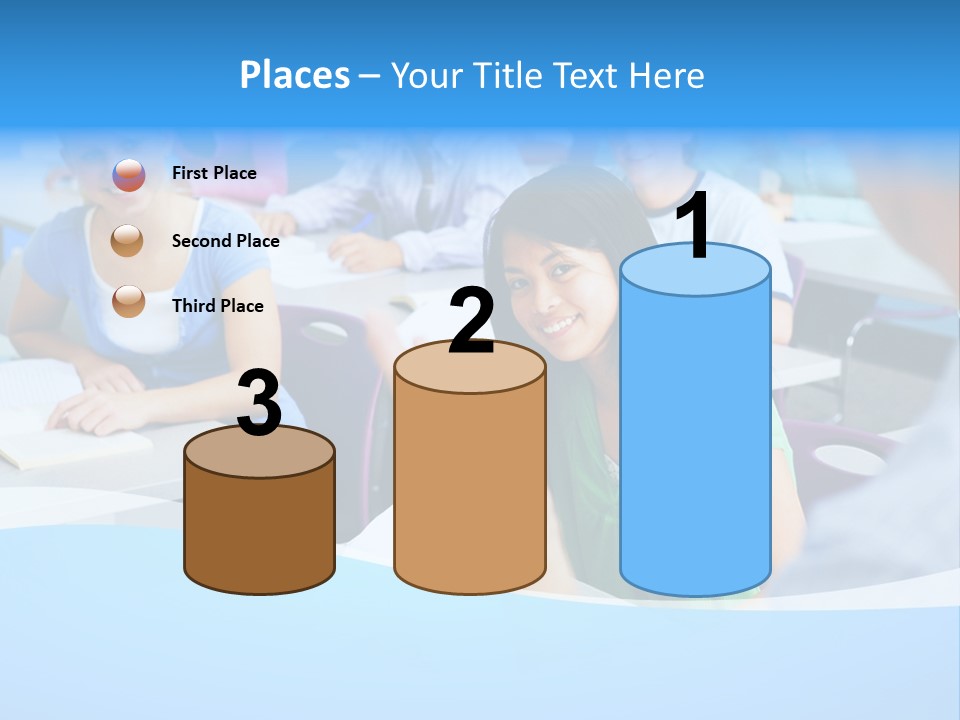 Places – Your Title Text Here

First Place

Second Place

Third Place

3

2

1